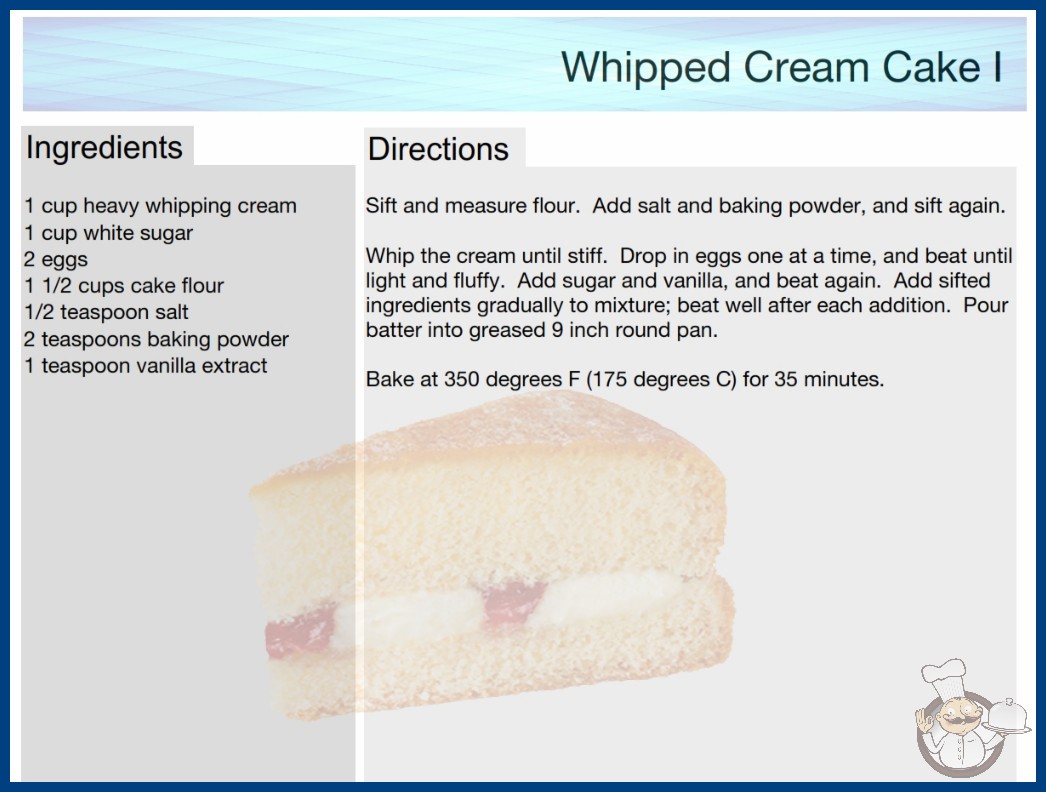 Whipped Cream Cake I

Ingredients

1 cup heavy whipping cream
1 cup white sugar
2 eggs
1 1/2 cups cake flour
1/2 teaspoon salt
2 teaspoons baking powder
1 teaspoon vanilla extract

Directions

Sift and measure flour. Add salt and baking powder, and sift again.

Whip the cream until stiff. Drop in eggs one at a time, and beat until light and fluffy. Add sugar and vanilla, and beat again. Add sifted ingredients gradually to mixture; beat well after each addition. Pour batter into greased 9 inch round pan.

Bake at 350 degrees F (175 degrees C) for 35 minutes.